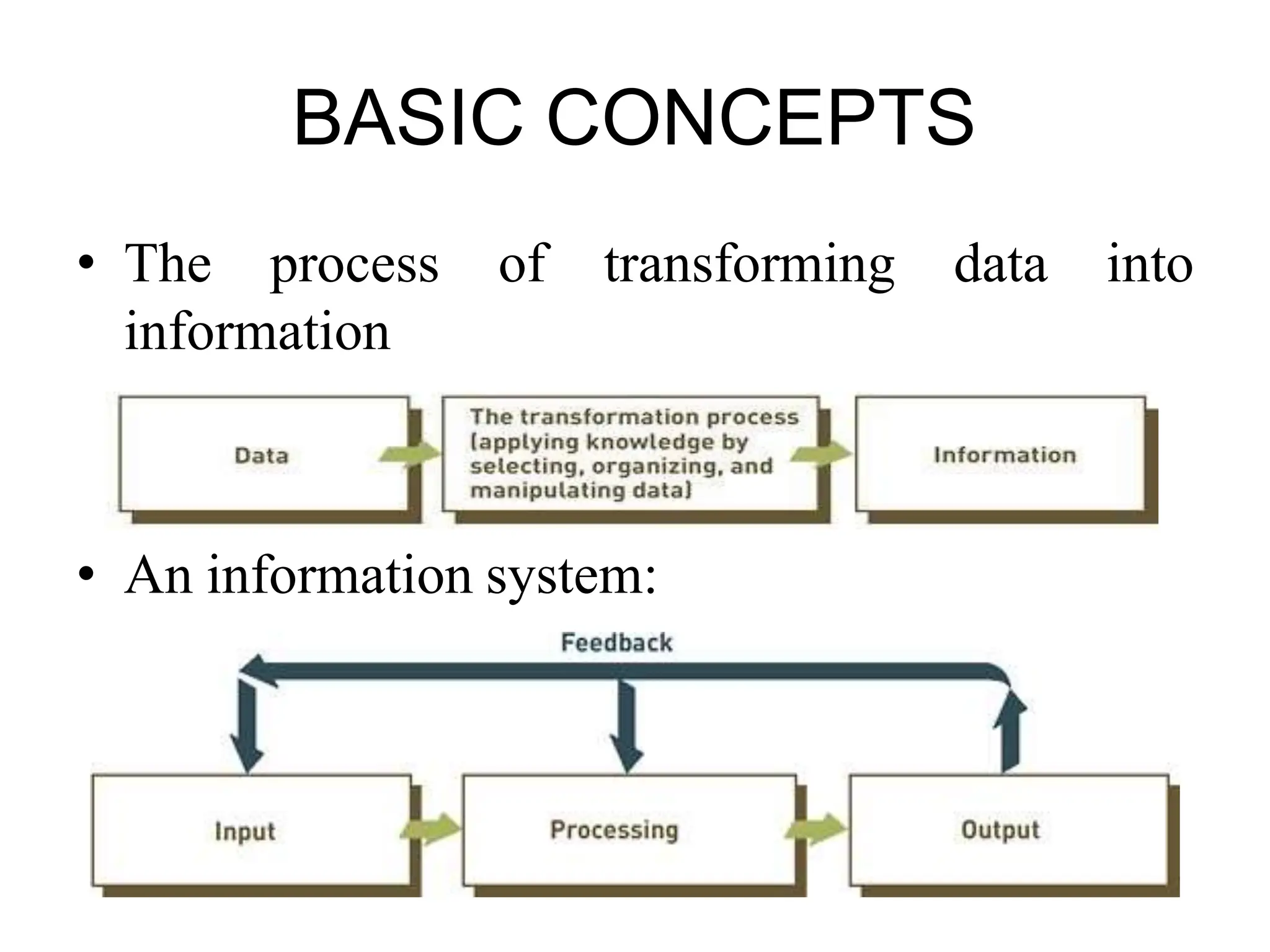 BASIC CONCEPTS

• The process of transforming data into information

Data

The transformation process (applying knowledge by selecting, organizing, and manipulating data)

Information

• An information system:

Feedback

Input

Processing

Output